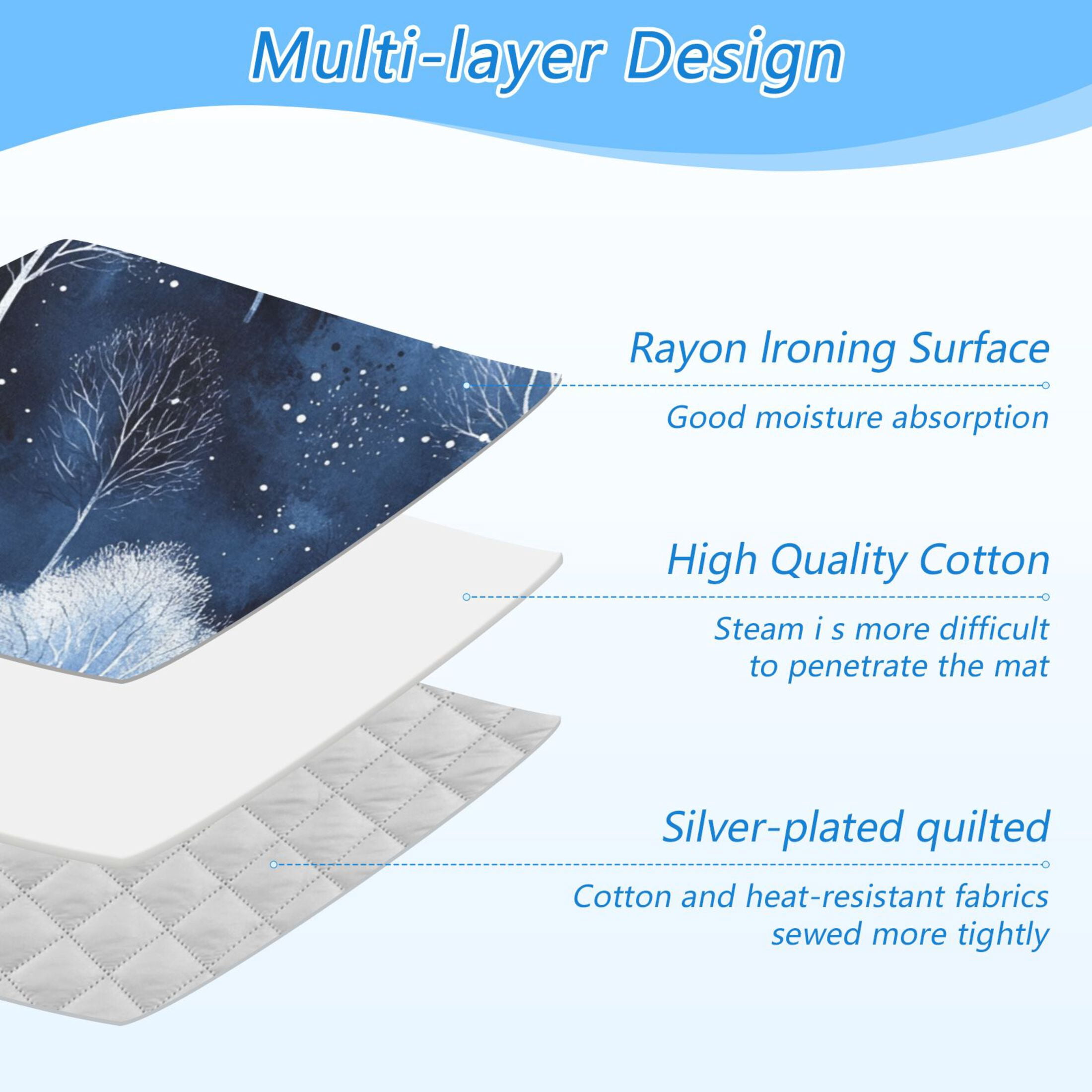 Multi-layer Design

Rayon Ironing Surface

Good moisture absorption

High Quality Cotton

Steam i s more difficult to penetrate the mat

Silver-plated quilted

Cotton and heat-resistant fabrics sewed more tightly